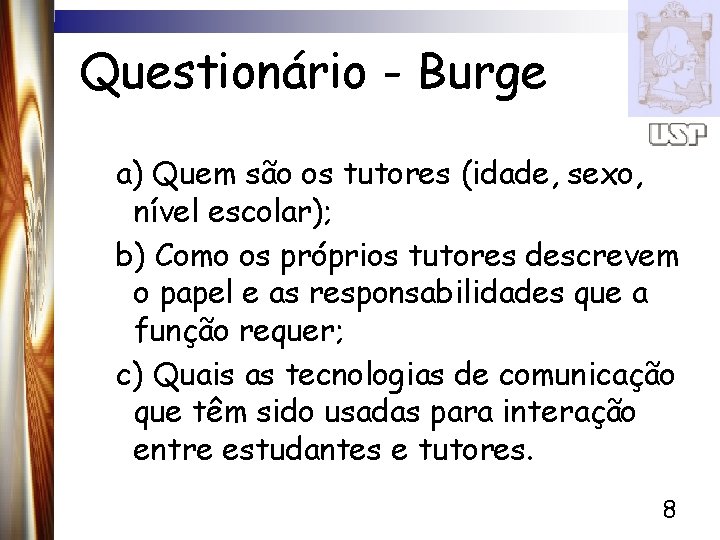 Questionário - Burge

USP

a) Quem são os tutores (idade, sexo, nível escolar);

b) Como os próprios tutores descrevem o papel e as responsabilidades que a função requer;

c) Quais as tecnologias de comunicação que têm sido usadas para interação entre estudantes e tutores.

8